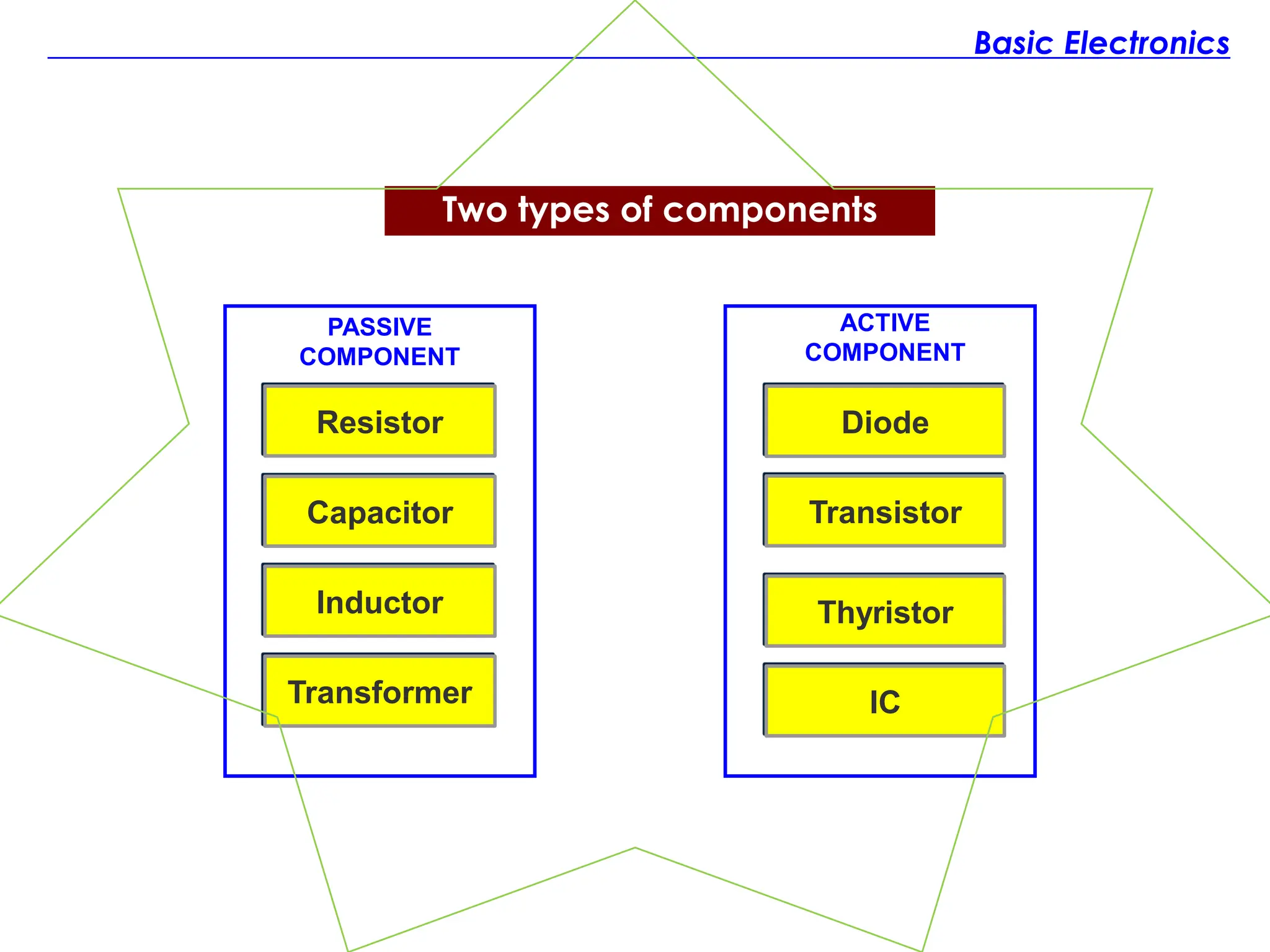 Basic Electronics

Two types of components

PASSIVE COMPONENT

Resistor

Capacitor

Inductor

Transformer

ACTIVE COMPONENT

Diode

Transistor

Thyristor

IC